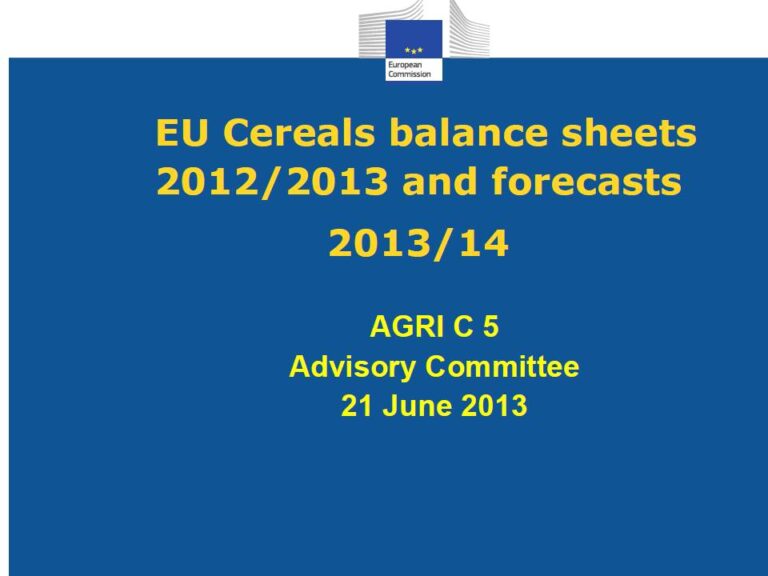 European Commission

EU Cereals balance sheets 2012/2013 and forecasts

2013/14

AGRI C 5
Advisory Committee
21 June 2013